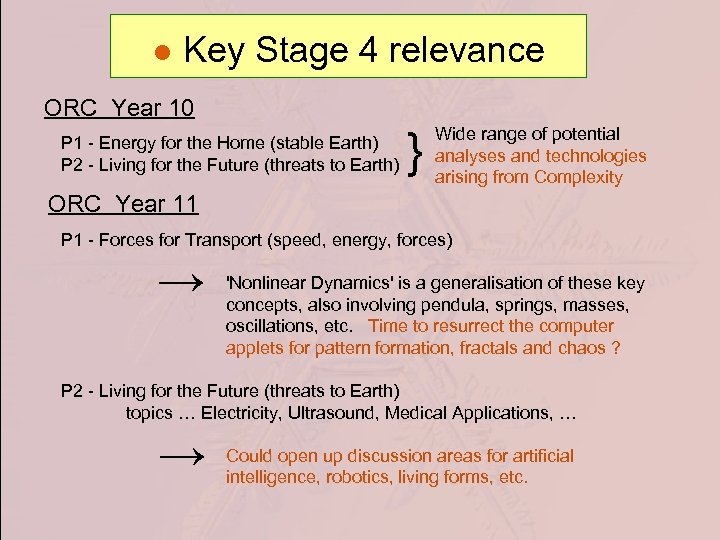 ● Key Stage 4 relevance

ORC Year 10

P1 - Energy for the Home (stable Earth)
P2 - Living for the Future (threats to Earth)

} Wide range of potential analyses and technologies arising from Complexity

ORC Year 11

P1 - Forces for Transport (speed, energy, forces)

⟶ 'Nonlinear Dynamics' is a generalisation of these key concepts, also involving pendula, springs, masses, oscillations, etc. Time to resurrect the computer applets for pattern formation, fractals and chaos ?

P2 - Living for the Future (threats to Earth)
topics … Electricity, Ultrasound, Medical Applications, …

⟶ Could open up discussion areas for artificial intelligence, robotics, living forms, etc.